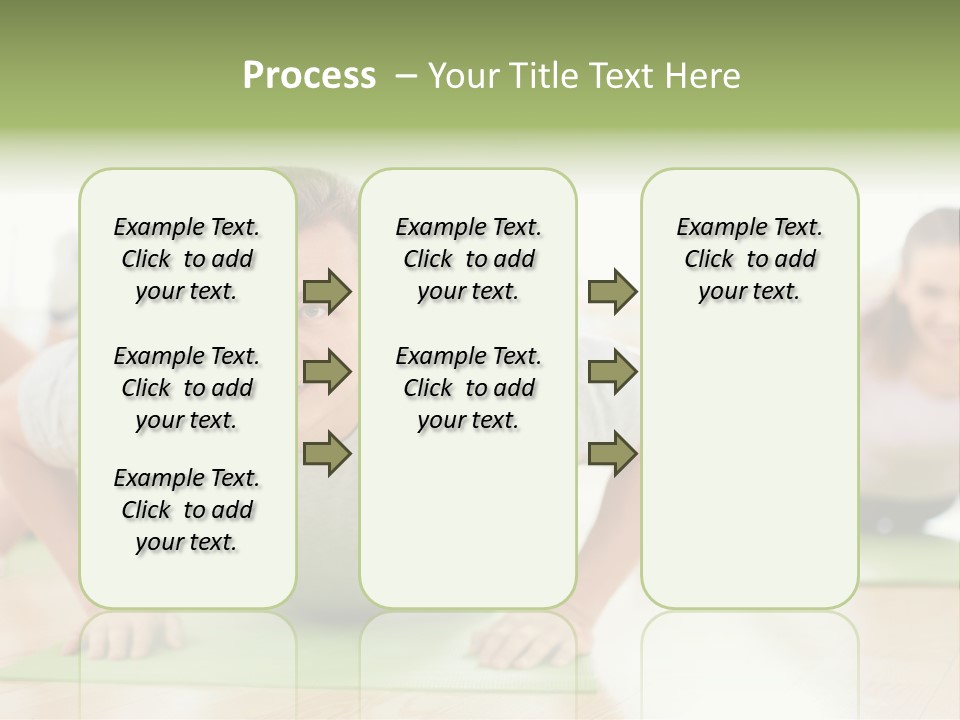 Process – Your Title Text Here

Example Text. Click to add your text.

Example Text. Click to add your text.

Example Text. Click to add your text.

Example Text. Click to add your text.

Example Text. Click to add your text.

Example Text. Click to add your text.